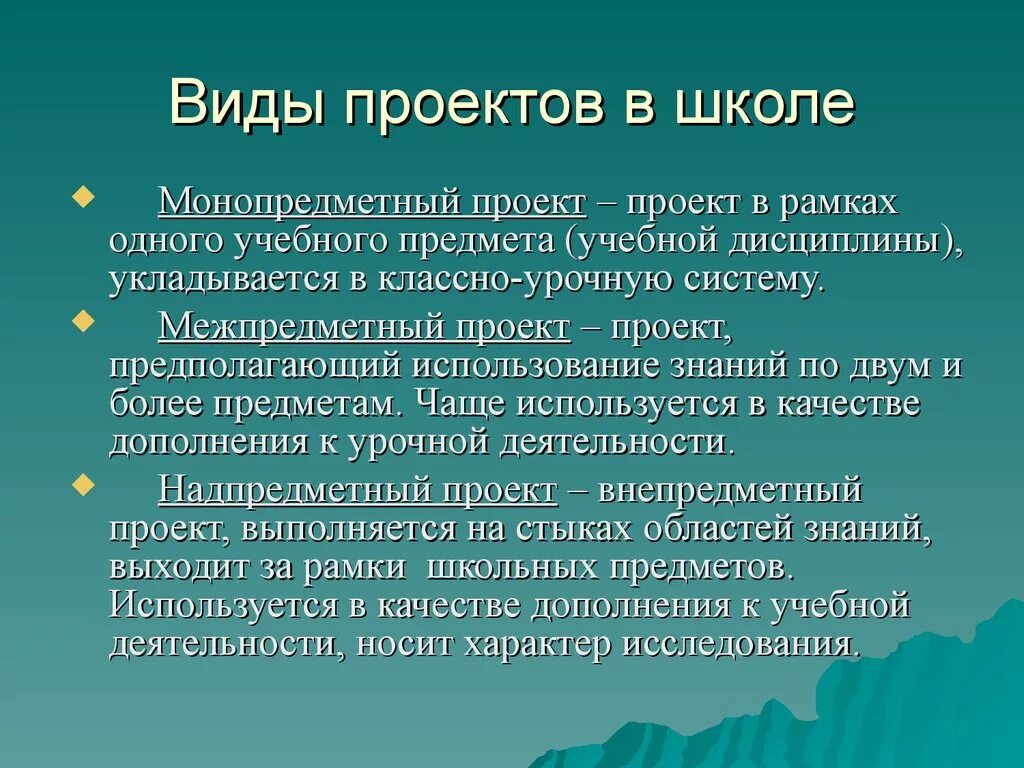 Виды проектов в школе

Монопредметный проект – проект в рамках одного учебного предмета (учебной дисциплины), укладывается в классно-урочную систему.

Межпредметный проект – проект, предполагающий использование знаний по двум и более предметам. Чаще используется в качестве дополнения к урочной деятельности.

Надпредметный проект – внепредметный проект, выполняется на стыках областей знаний, выходит за рамки школьных предметов. Используется в качестве дополнения к учебной деятельности, носит характер исследования.